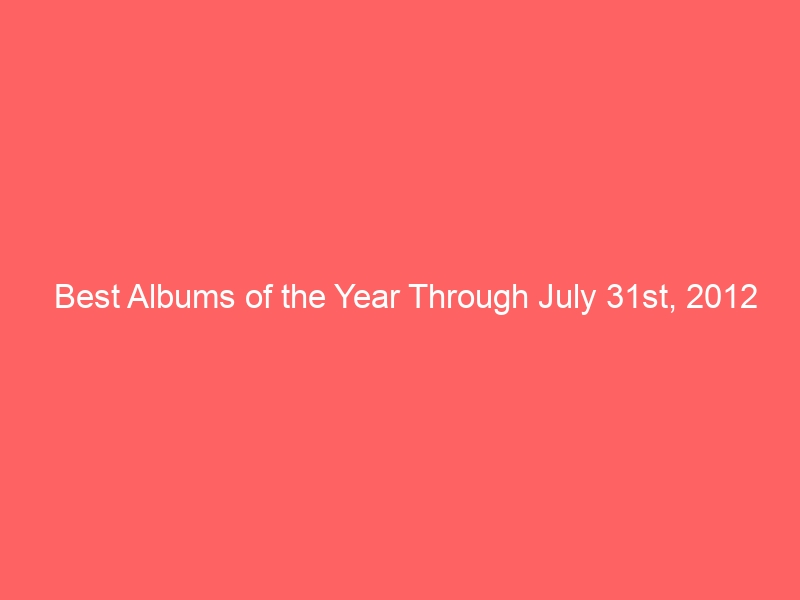 Best Albums of the Year Through July 31st, 2012